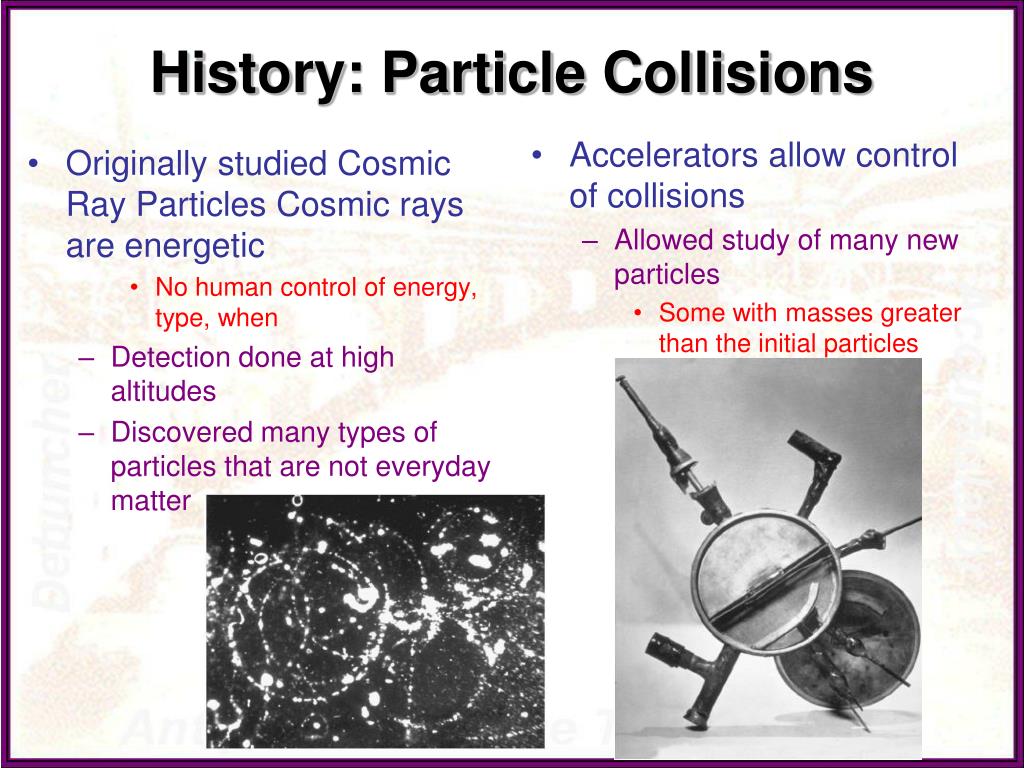 History: Particle Collisions

• Originally studied Cosmic Ray Particles Cosmic rays are energetic
  • No human control of energy, type, when
  – Detection done at high altitudes
  – Discovered many types of particles that are not everyday matter

• Accelerators allow control of collisions
  – Allowed study of many new particles
    • Some with masses greater than the initial particles